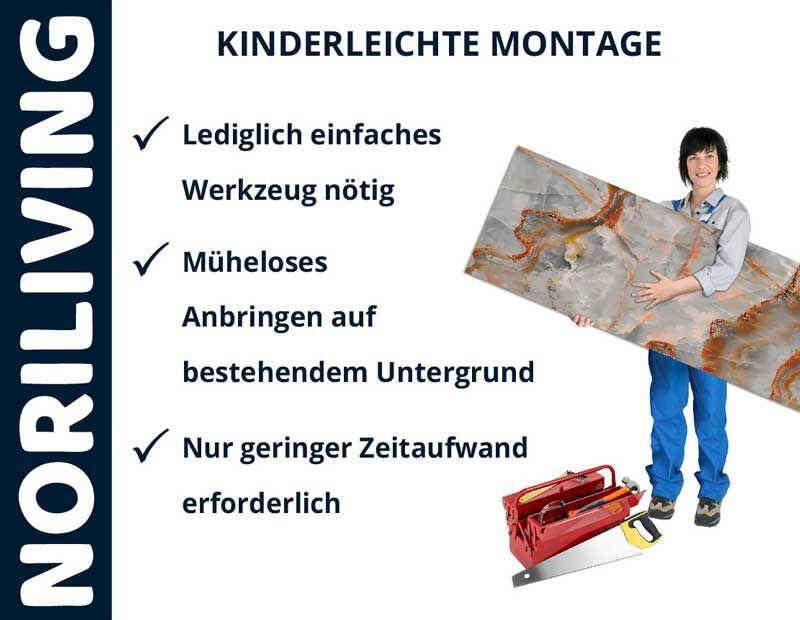 NORILIVING

KINDERLEICHTE MONTAGE

✓ Lediglich einfaches Werkzeug nötig

✓ Müheloses Anbringen auf bestehendem Untergrund

✓ Nur geringer Zeitaufwand erforderlich